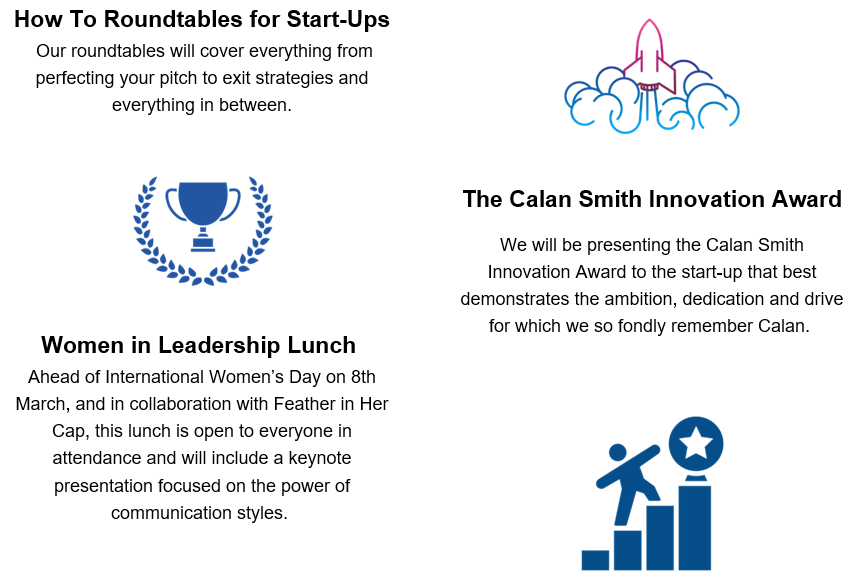 How To Roundtables for Start-Ups
Our roundtables will cover everything from perfecting your pitch to exit strategies and everything in between.

Women in Leadership Lunch
Ahead of International Women's Day on 8th March, and in collaboration with Feather in Her Cap, this lunch is open to everyone in attendance and will include a keynote presentation focused on the power of communication styles.

The Calan Smith Innovation Award
We will be presenting the Calan Smith Innovation Award to the start-up that best demonstrates the ambition, dedication and drive for which we so fondly remember Calan.